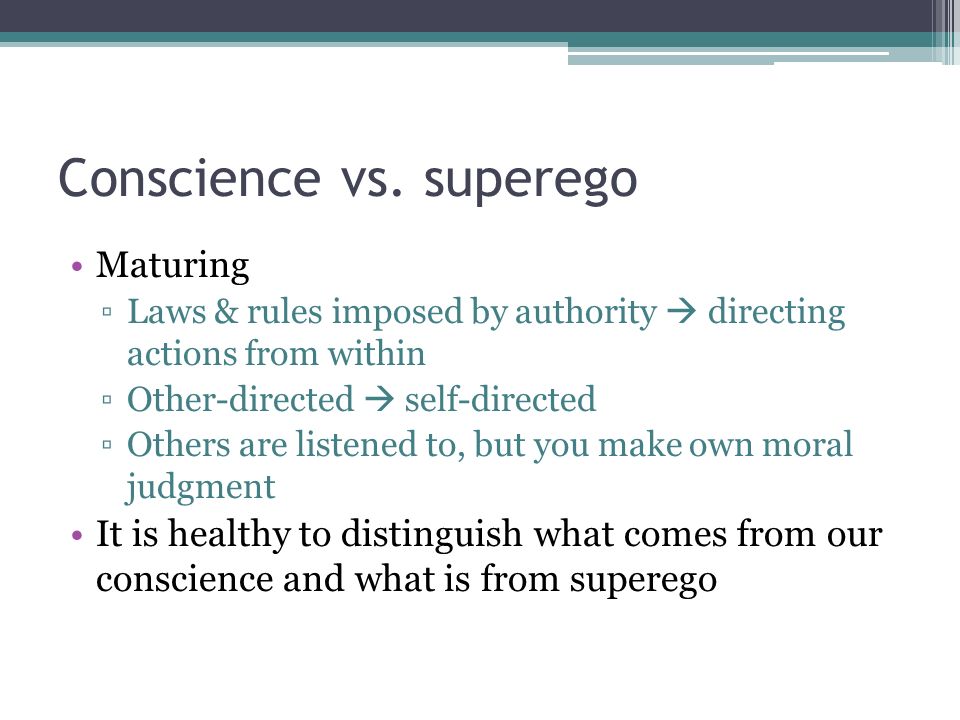 Conscience vs. superego

• Maturing
▫ Laws & rules imposed by authority → directing actions from within
▫ Other-directed → self-directed
▫ Others are listened to, but you make own moral judgment
• It is healthy to distinguish what comes from our conscience and what is from superego